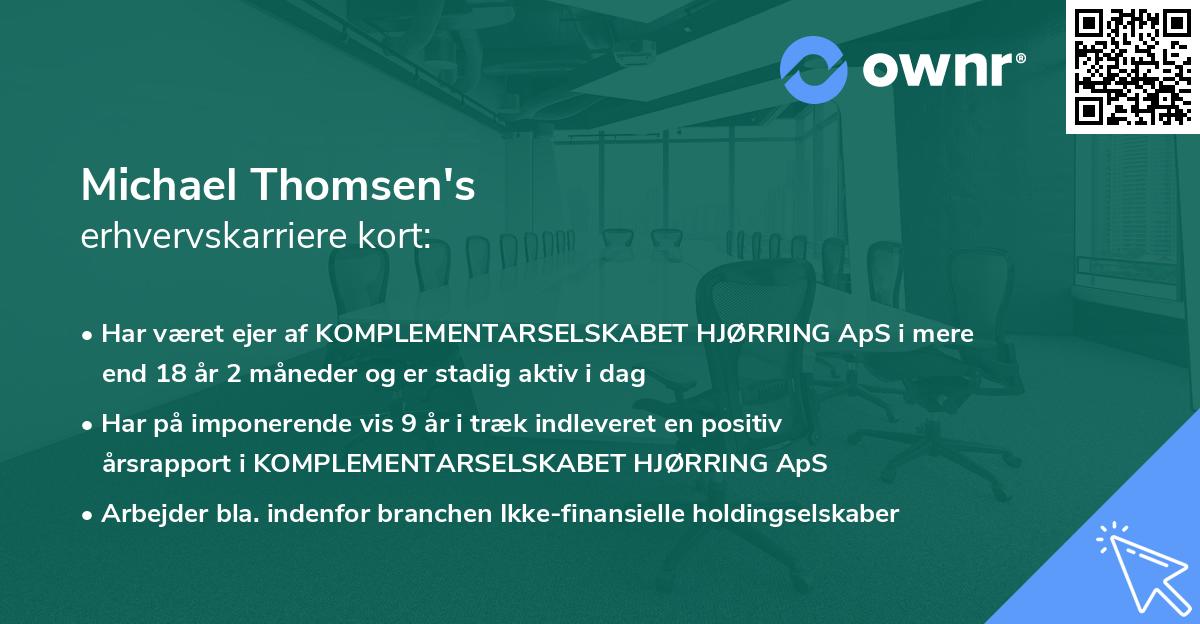 ownr®

Michael Thomsen's
erhvervskarriere kort:

• Har været ejer af KOMPLEMENTARSELSKABET HJØRRING ApS i mere end 18 år 2 måneder og er stadig aktiv i dag

• Har på imponerende vis 9 år i træk indleveret en positiv årsrapport i KOMPLEMENTARSELSKABET HJØRRING ApS

• Arbejder bla. indenfor branchen Ikke-finansielle holdingselskaber